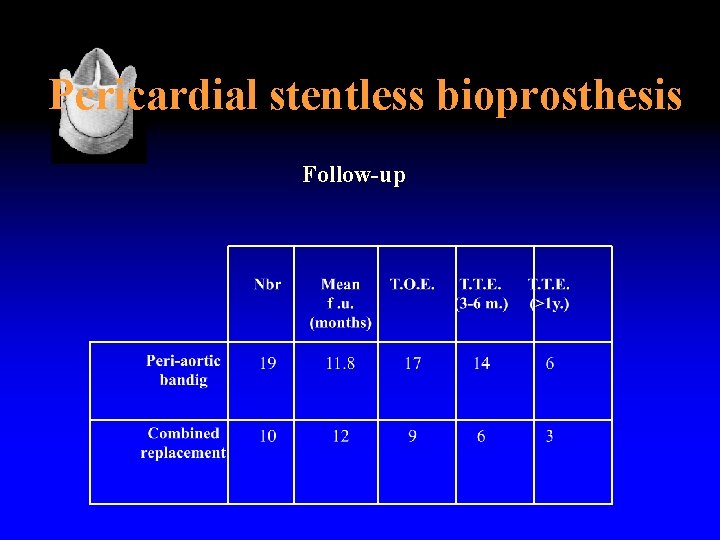 Pericardial stentless bioprosthesis

Follow-up

|  | Nbr | Mean f .u. (months) | T.O.E. | T.T.E. (3-6 m.) | T.T.E. (>1y.) |
|---|---|---|---|---|---|
| Peri-aortic bandig | 19 | 11.8 | 17 | 14 | 6 |
| Combined replacement | 10 | 12 | 9 | 6 | 3 |